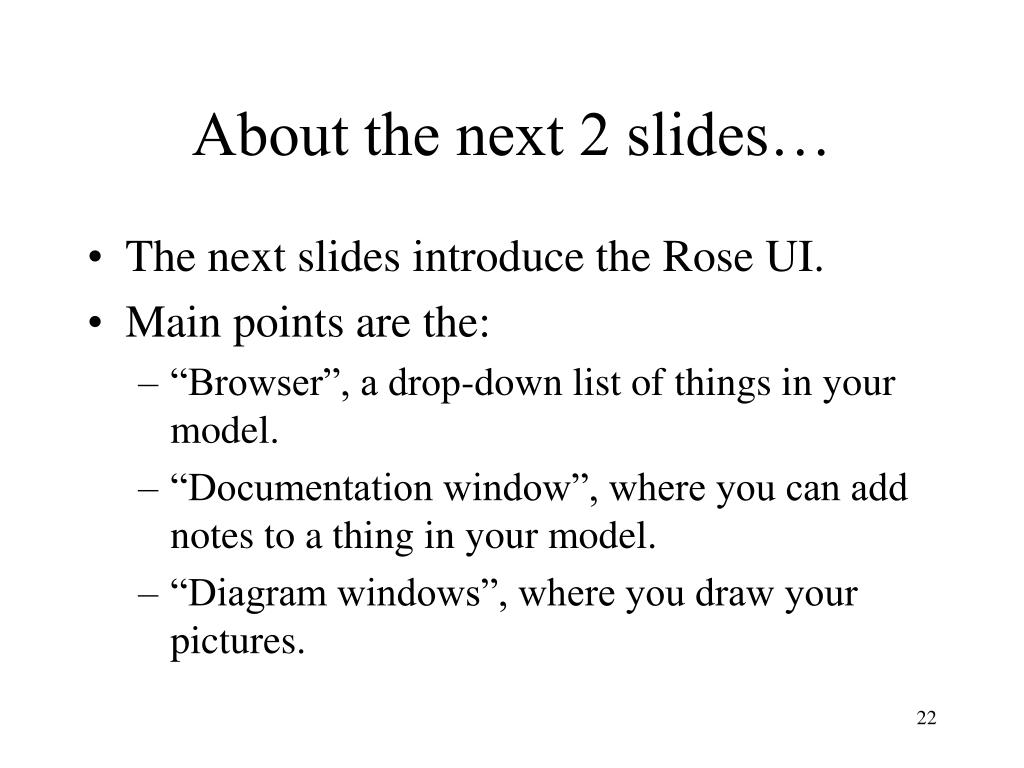 About the next 2 slides…

• The next slides introduce the Rose UI.
• Main points are the:
– “Browser”, a drop-down list of things in your model.
– “Documentation window”, where you can add notes to a thing in your model.
– “Diagram windows”, where you draw your pictures.

22